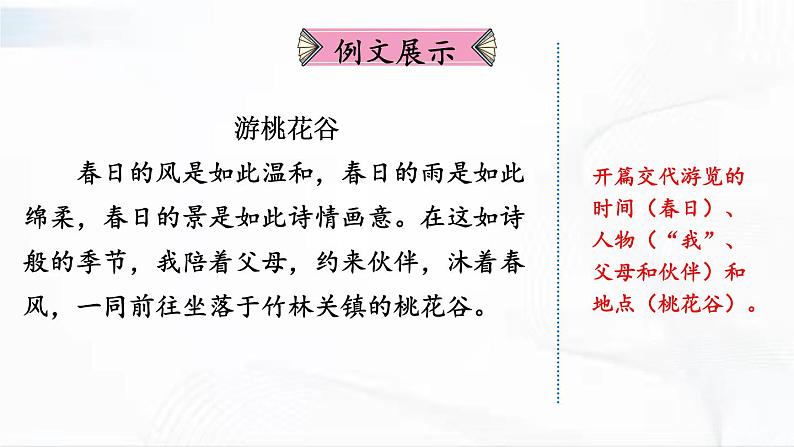 例文展示

游桃花谷

春日的风是如此温和，春日的雨是如此绵柔，春日的景是如此诗情画意。在这如诗般的季节，我陪着父母，约来伙伴，沐着春风，一同前往坐落于竹林关镇的桃花谷。

开篇交代游览的时间（春日）、人物（“我”、父母和伙伴）和地点（桃花谷）。